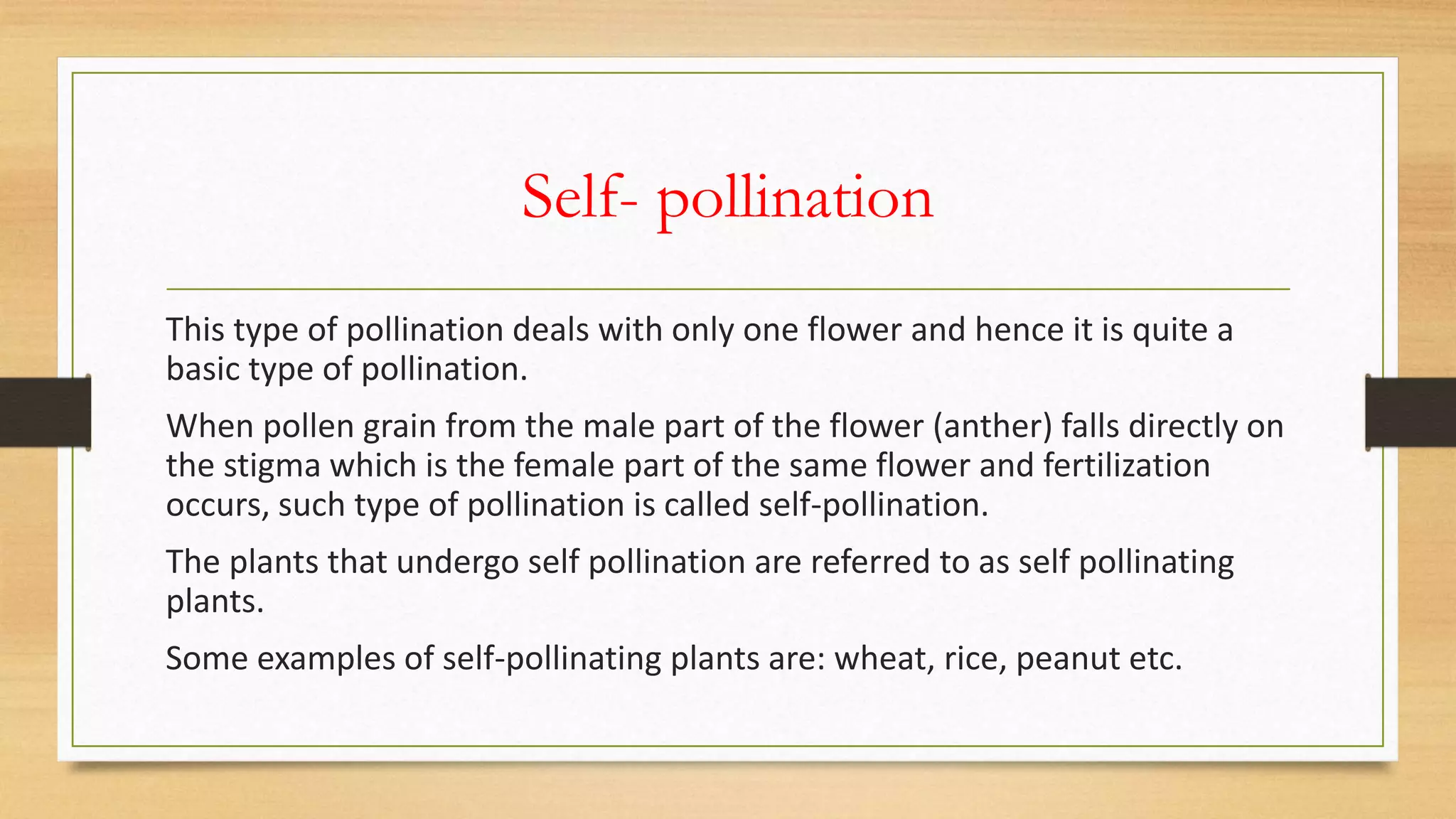 Self- pollination

This type of pollination deals with only one flower and hence it is quite a basic type of pollination.

When pollen grain from the male part of the flower (anther) falls directly on the stigma which is the female part of the same flower and fertilization occurs, such type of pollination is called self-pollination.

The plants that undergo self pollination are referred to as self pollinating plants.

Some examples of self-pollinating plants are: wheat, rice, peanut etc.